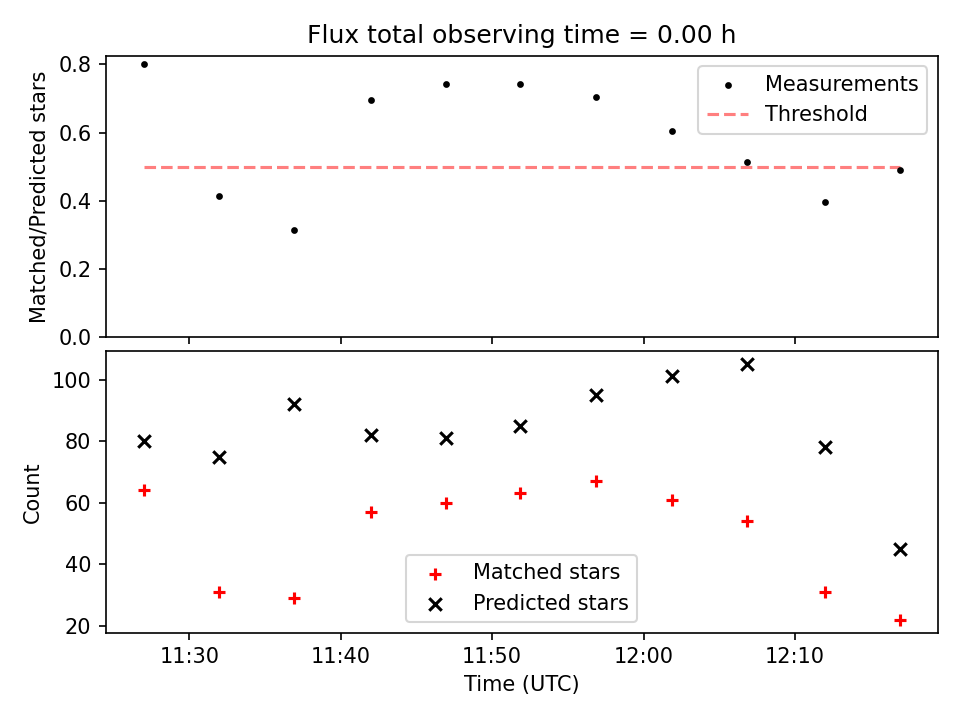 Flux total observing time = 0.00 h

Matched/Predicted stars

0.8
0.6
0.4
0.2
0.0

Measurements
Threshold

Count

100
80
60
40
20

Matched stars
Predicted stars

11:30
11:40
11:50
12:00
12:10

Time (UTC)